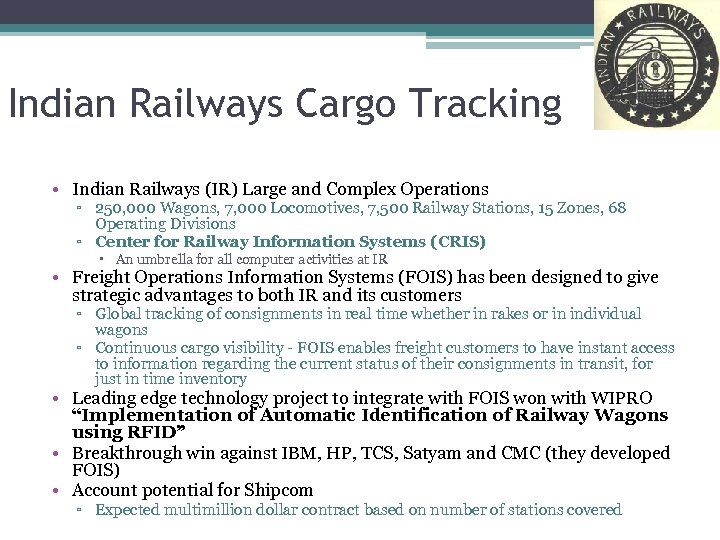 INDIAN RAILWAYS

Indian Railways Cargo Tracking

• Indian Railways (IR) Large and Complex Operations
▫ 250,000 Wagons, 7,000 Locomotives, 7,500 Railway Stations, 15 Zones, 68 Operating Divisions
▫ Center for Railway Information Systems (CRIS)
▪ An umbrella for all computer activities at IR
• Freight Operations Information Systems (FOIS) has been designed to give strategic advantages to both IR and its customers
▫ Global tracking of consignments in real time whether in rakes or in individual wagons
▫ Continuous cargo visibility - FOIS enables freight customers to have instant access to information regarding the current status of their consignments in transit, for just in time inventory
• Leading edge technology project to integrate with FOIS won with WIPRO "Implementation of Automatic Identification of Railway Wagons using RFID"
• Breakthrough win against IBM, HP, TCS, Satyam and CMC (they developed FOIS)
• Account potential for Shipcom
▫ Expected multimillion dollar contract based on number of stations covered